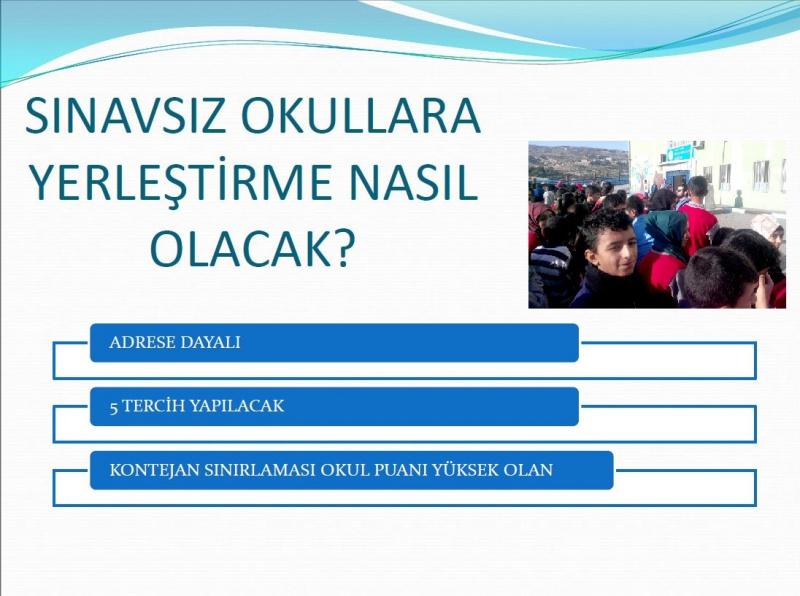 SINAVSIZ OKULLARA YERLEŞTİRME NASIL OLACAK?

ADRESE DAYALI

5 TERCİH YAPILACAK

KONTEJAN SINIRLAMASI OKUL PUANI YÜKSEK OLAN